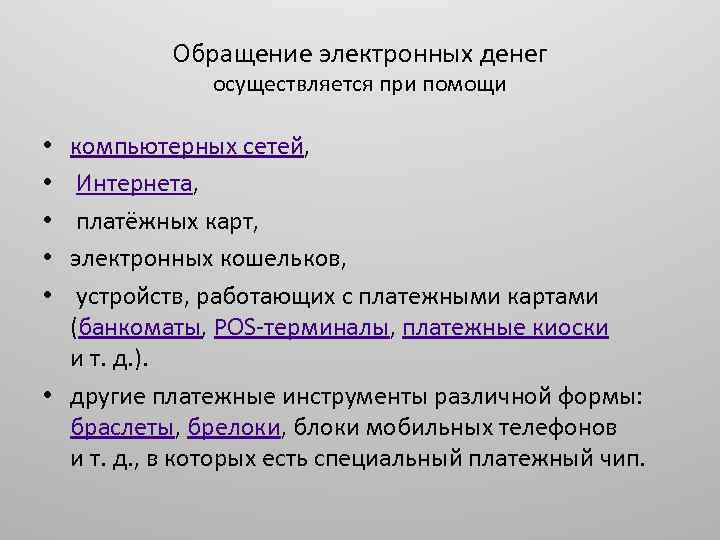 Обращение электронных денег
осуществляется при помощи

• компьютерных сетей,
• Интернета,
• платёжных карт,
• электронных кошельков,
• устройств, работающих с платежными картами (банкоматы, POS-терминалы, платежные киоски и т. д.).
• другие платежные инструменты различной формы: браслеты, брелоки, блоки мобильных телефонов и т. д., в которых есть специальный платежный чип.